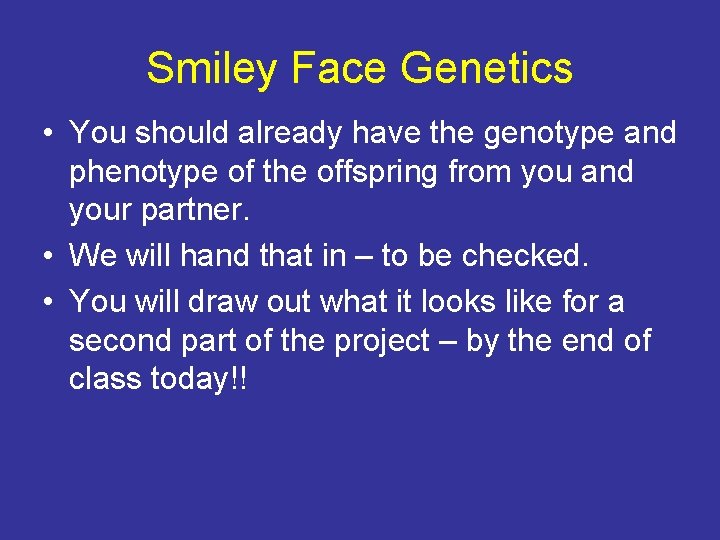 Smiley Face Genetics

• You should already have the genotype and phenotype of the offspring from you and your partner.
• We will hand that in – to be checked.
• You will draw out what it looks like for a second part of the project – by the end of class today!!